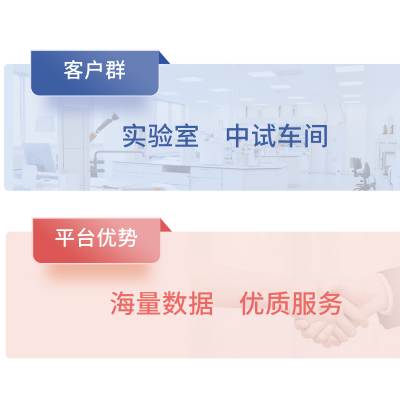 客户群

实验室　中试车间

平台优势

海量数据　优质服务